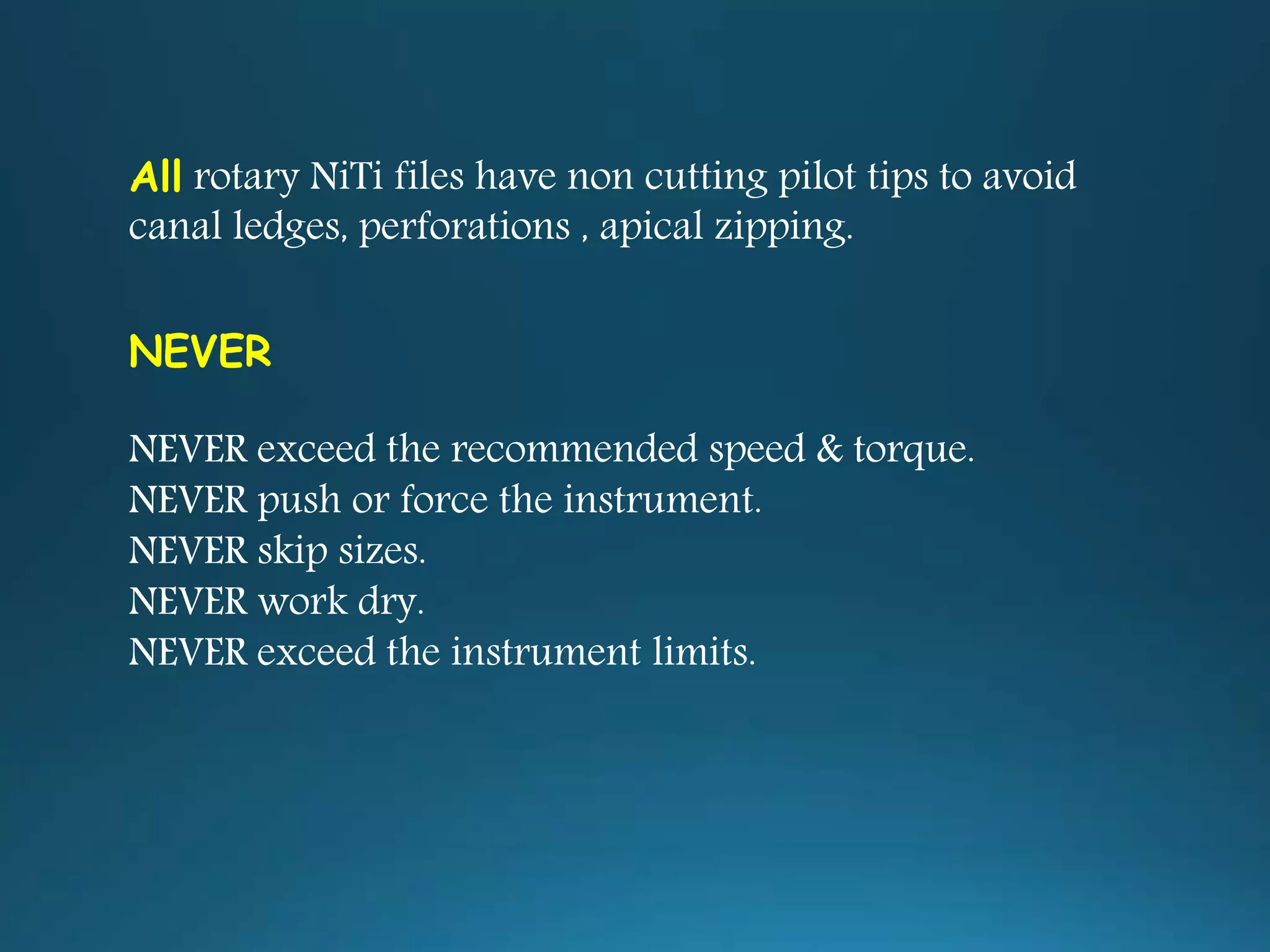 All rotary NiTi files have non cutting pilot tips to avoid canal ledges, perforations , apical zipping.

NEVER

NEVER exceed the recommended speed & torque.
NEVER push or force the instrument.
NEVER skip sizes.
NEVER work dry.
NEVER exceed the instrument limits.